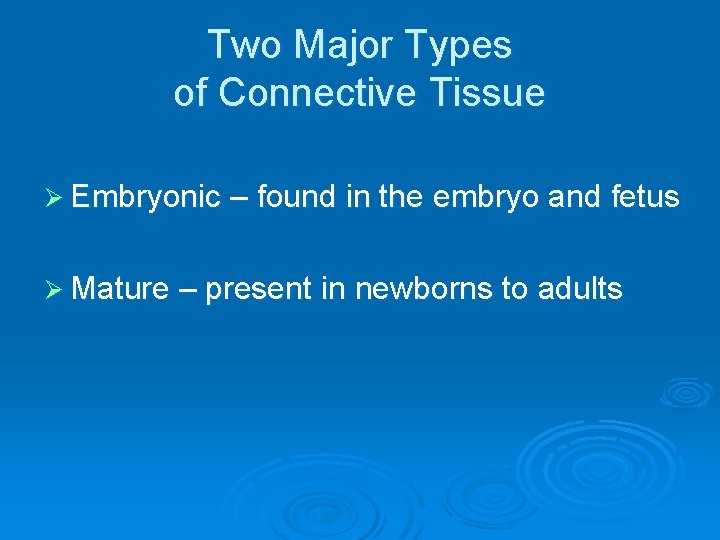 Two Major Types of Connective Tissue

➢ Embryonic – found in the embryo and fetus

➢ Mature – present in newborns to adults